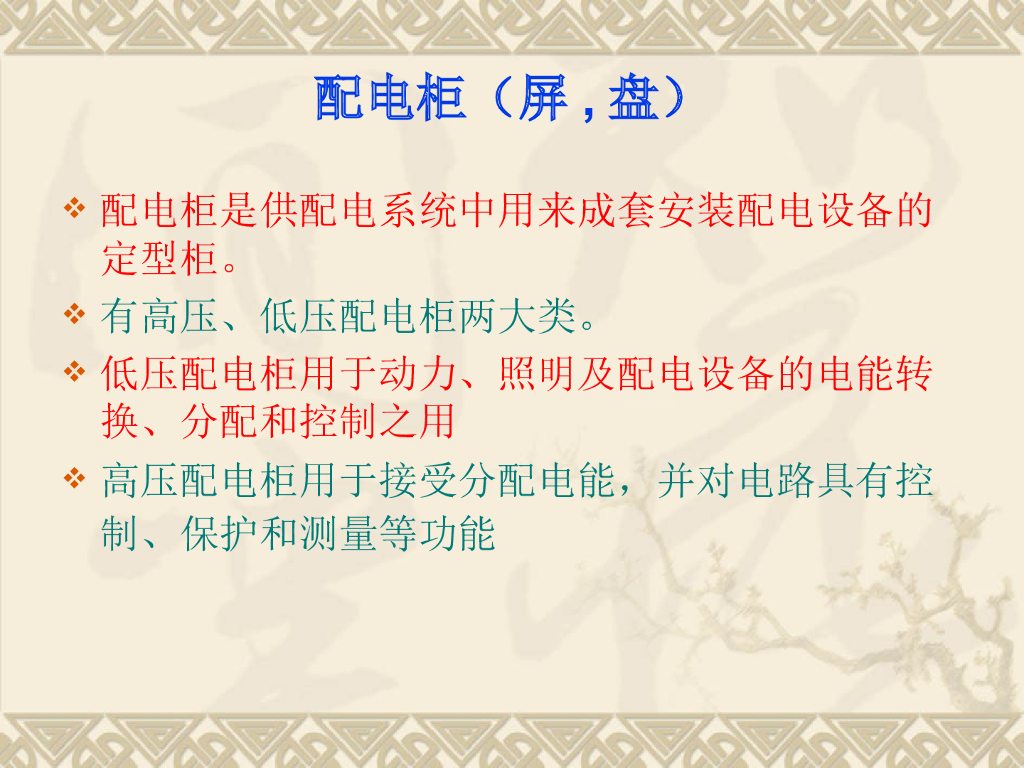 配电柜（屏 , 盘）

❖ 配电柜是供配电系统中用来成套安装配电设备的定型柜。

❖ 有高压、低压配电柜两大类。

❖ 低压配电柜用于动力、照明及配电设备的电能转换、分配和控制之用

❖ 高压配电柜用于接受分配电能，并对电路具有控制、保护和测量等功能